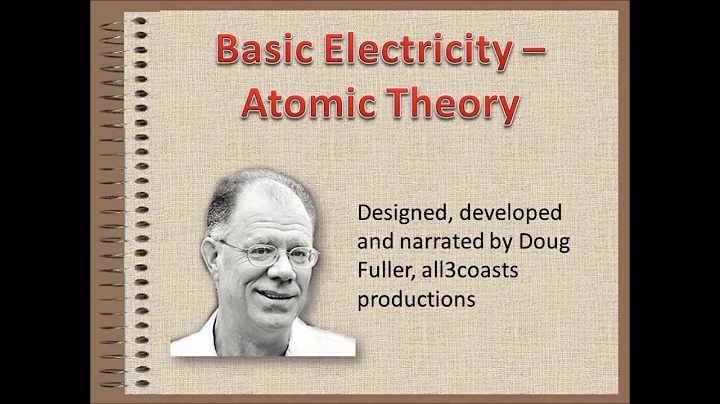 Basic Electricity – Atomic Theory

Designed, developed and narrated by Doug Fuller, all3coasts productions